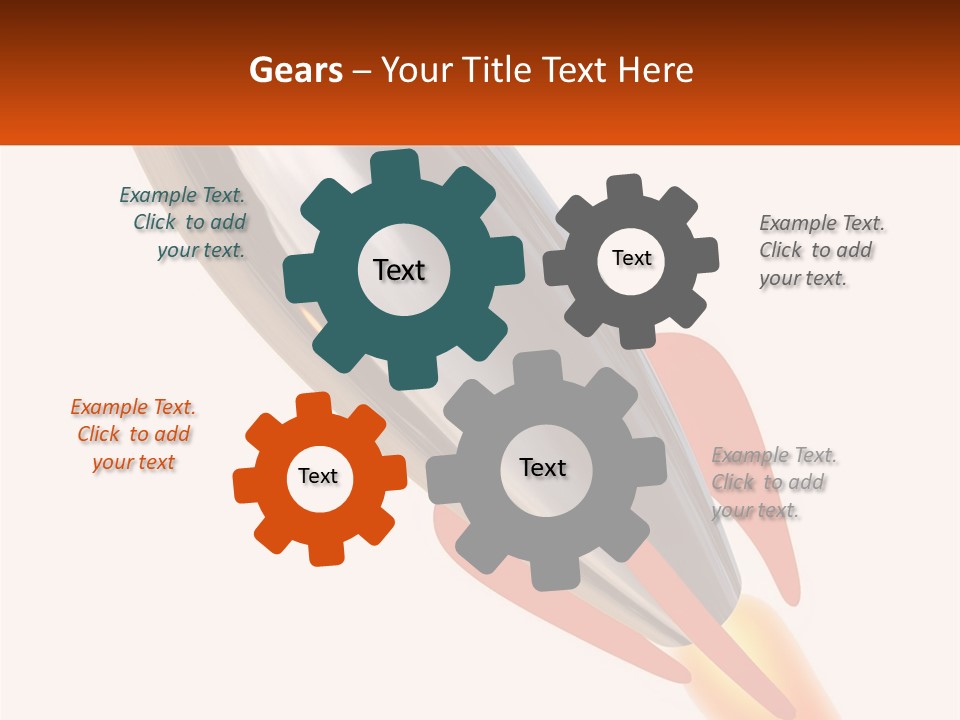 Gears – Your Title Text Here

Example Text. Click to add your text.

Text

Text

Example Text. Click to add your text.

Example Text. Click to add your text

Text

Text

Example Text. Click to add your text.